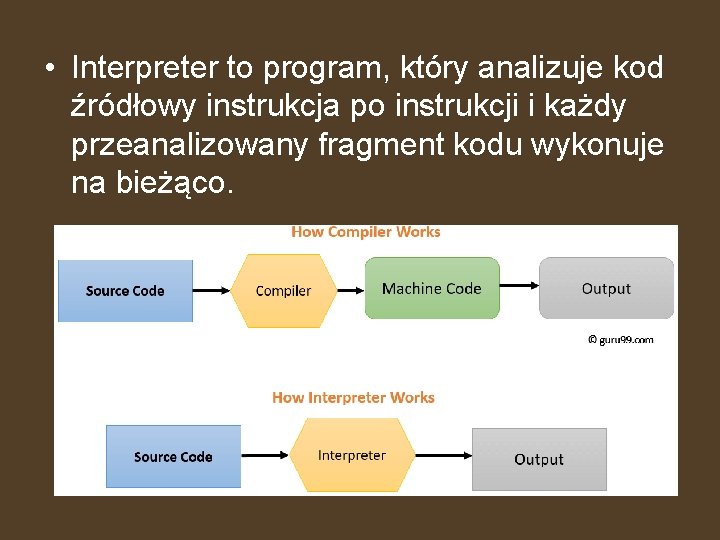 • Interpreter to program, który analizuje kod źródłowy instrukcja po instrukcji i każdy przeanalizowany fragment kodu wykonuje na bieżąco.

How Compiler Works

Source Code

Compiler

Machine Code

Output

© guru99.com

How Interpreter Works

Source Code

Interpreter

Output